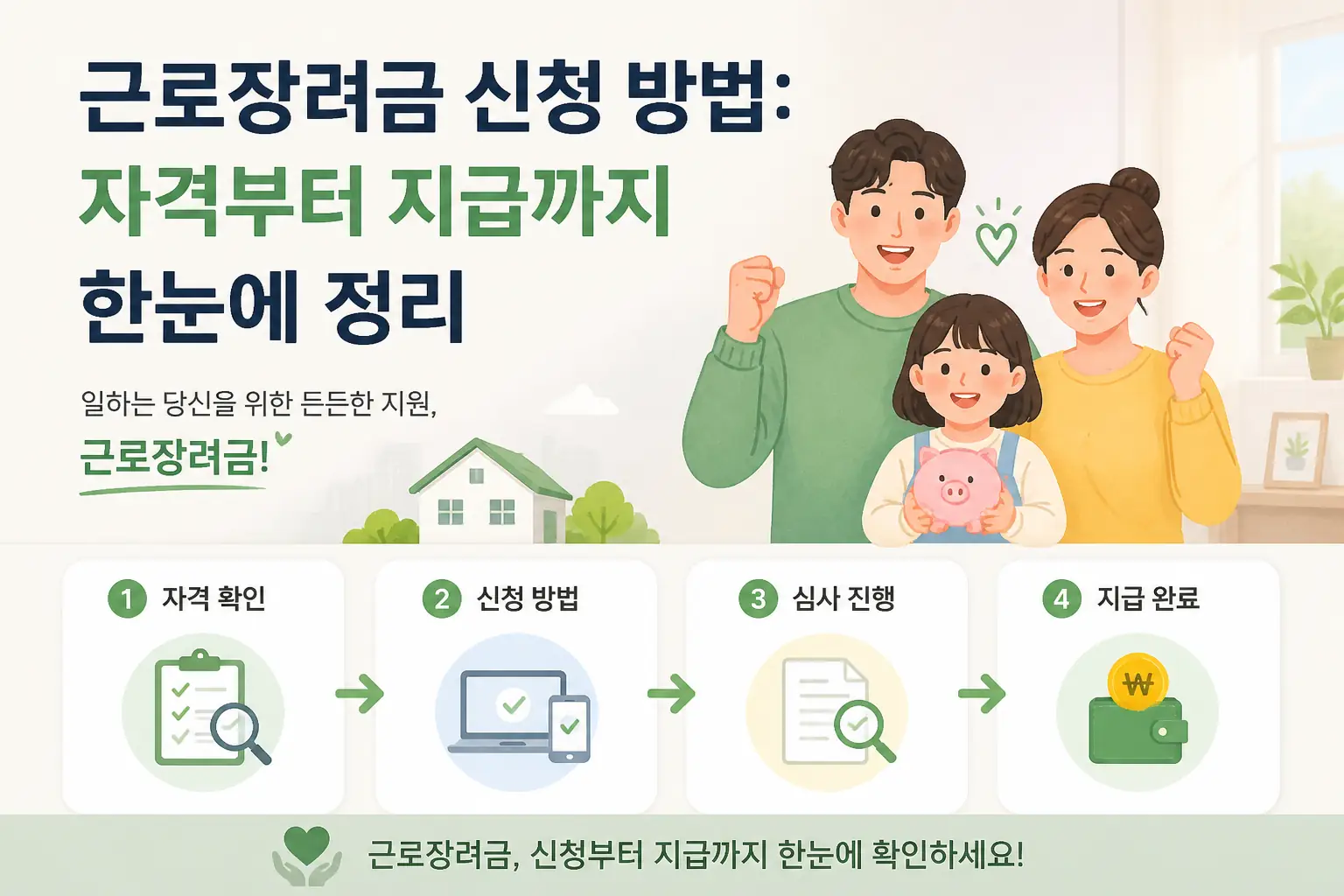 근로장려금 신청 방법:
자격부터 지급까지
한눈에 정리

일하는 당신을 위한 든든한 지원,
근로장려금!

1 자격 확인

2 신청 방법

3 심사 진행

4 지급 완료

₩

근로장려금, 신청부터 지급까지 한눈에 확인하세요!